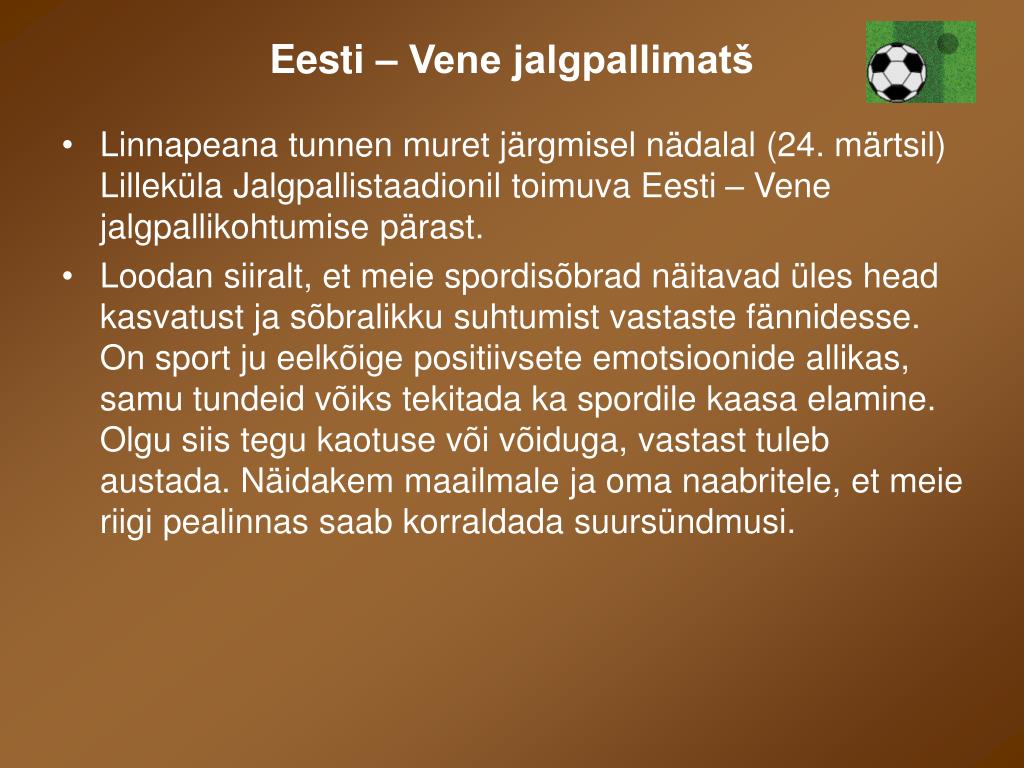 Eesti – Vene jalgpallimatš

• Linnapeana tunnen muret järgmisel nädalal (24. märtsil) Lilleküla Jalgpallistaadionil toimuva Eesti – Vene jalgpallikohtumise pärast.

• Loodan siiralt, et meie spordisõbrad näitavad üles head kasvatust ja sõbralikku suhtumist vastaste fännidesse. On sport ju eelkõige positiivsete emotsioonide allikas, samu tundeid võiks tekitada ka spordile kaasa elamine. Olgu siis tegu kaotuse või võiduga, vastast tuleb austada. Näidakem maailmale ja oma naabritele, et meie riigi pealinnas saab korraldada suursündmusi.